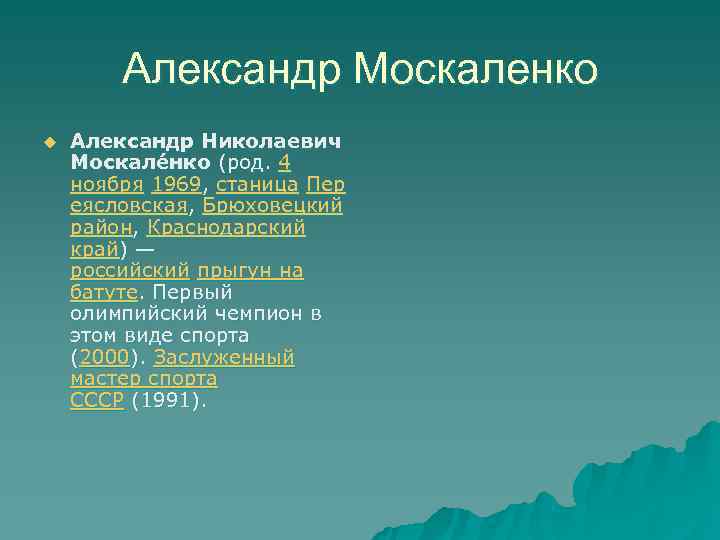 Александр Москаленко

Александр Николаевич Москале́нко (род. 4 ноября 1969, станица Переясловская, Брюховецкий район, Краснодарский край) — российский прыгун на батуте. Первый олимпийский чемпион в этом виде спорта (2000). Заслуженный мастер спорта СССР (1991).